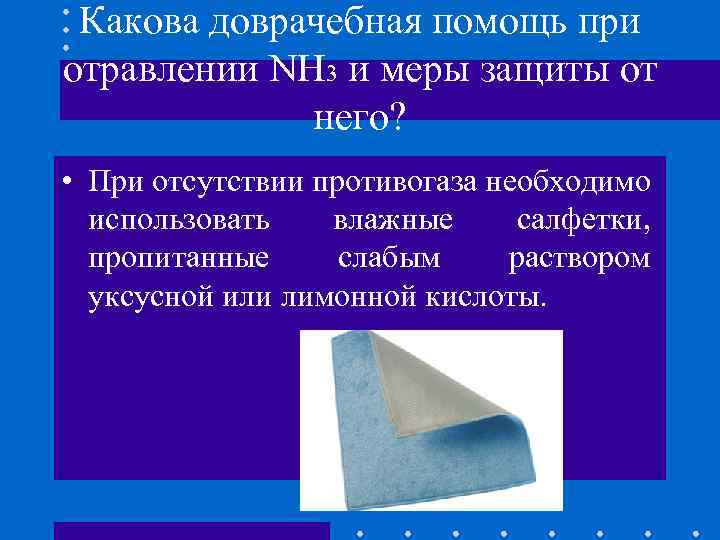 Какова доврачебная помощь при отравлении $NH_3$ и меры защиты от него?

• При отсутствии противогаза необходимо использовать влажные салфетки, пропитанные слабым раствором уксусной или лимонной кислоты.